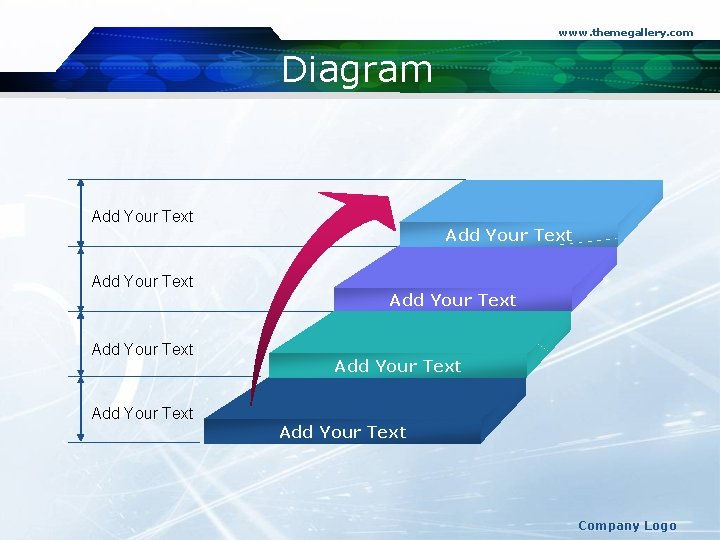 www.themegallery.com

Diagram

Add Your Text

Add Your Text

Add Your Text

Add Your Text

Add Your Text

Add Your Text

Add Your Text

Add Your Text

Company Logo